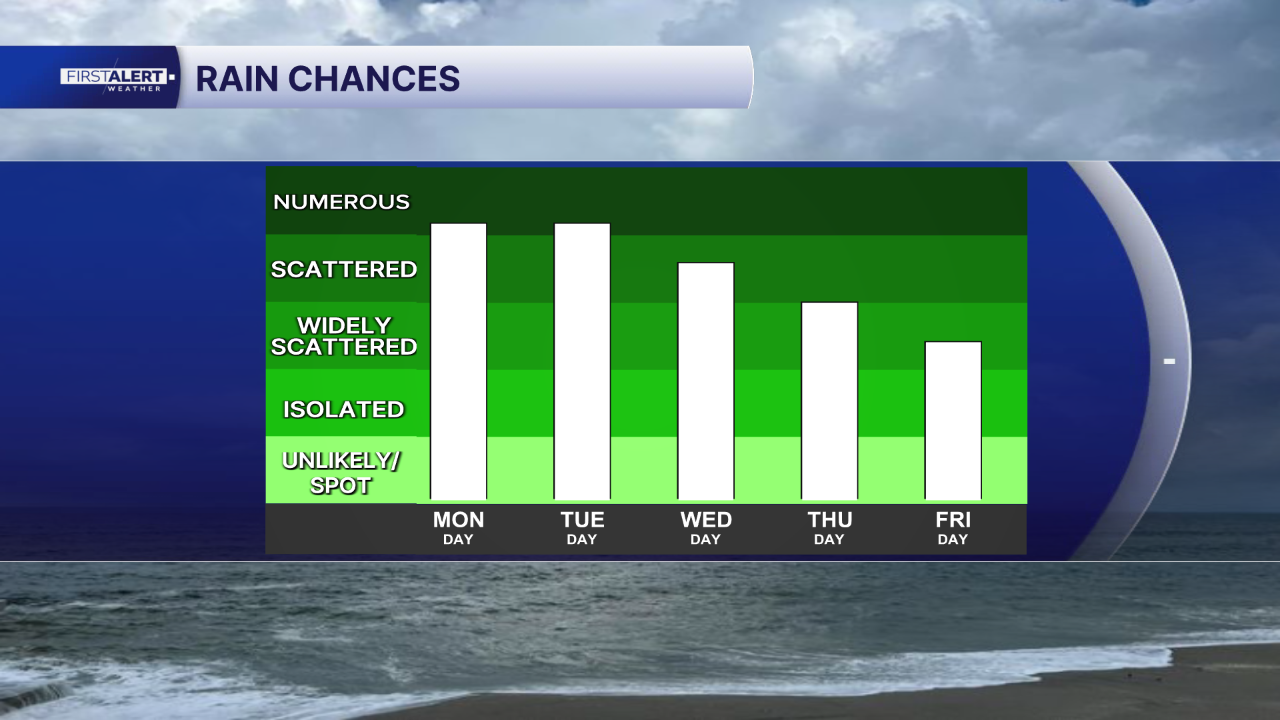 FIRST ALERT WEATHER

RAIN CHANCES

NUMEROUS
SCATTERED
WIDELY SCATTERED
ISOLATED
UNLIKELY/ SPOT

MON DAY
TUE DAY
WED DAY
THU DAY
FRI DAY